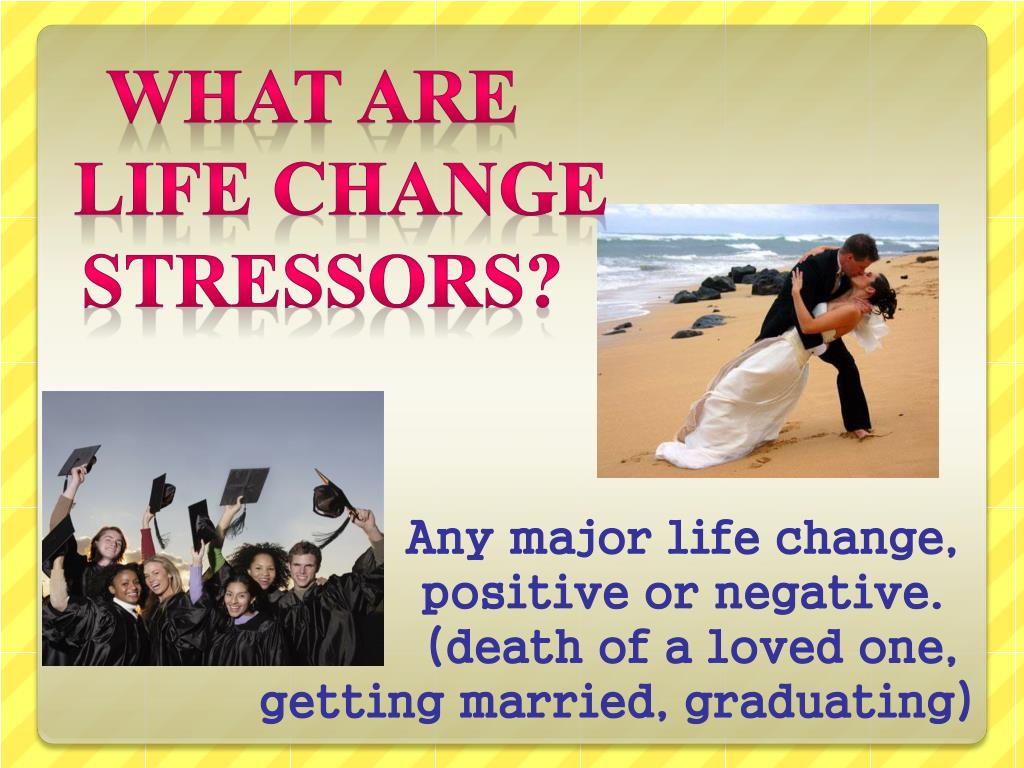 WHAT ARE LIFE CHANGE STRESSORS?

Any major life change, positive or negative. (death of a loved one, getting married, graduating)